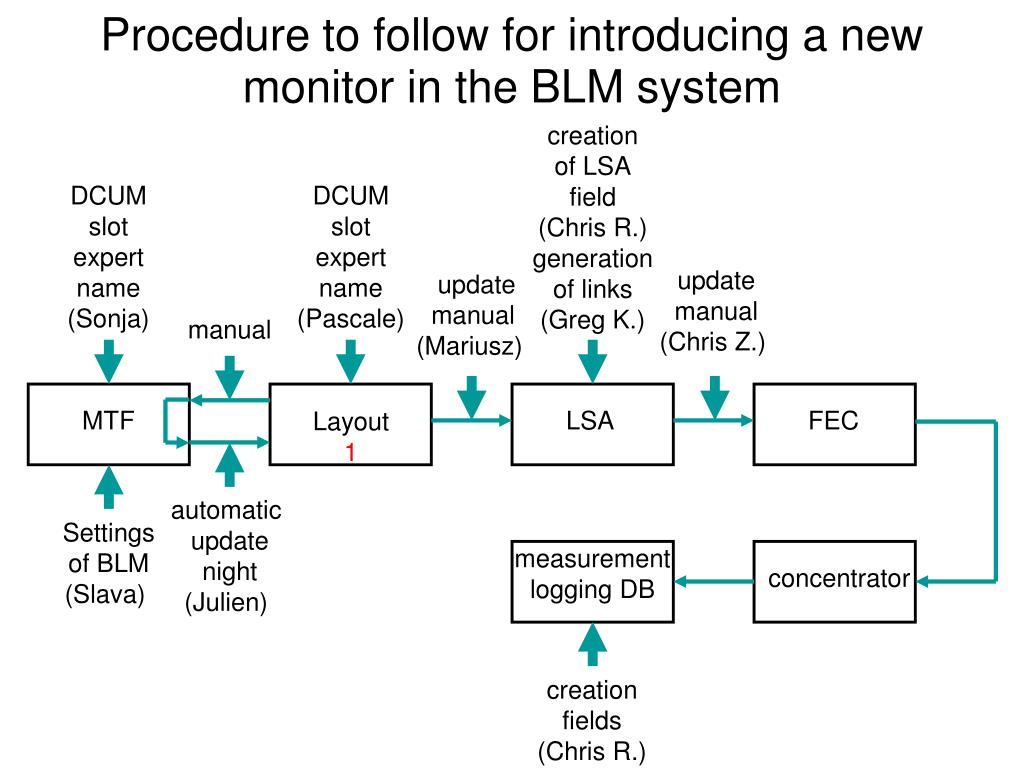 Procedure to follow for introducing a new monitor in the BLM system

DCUM slot expert name (Sonja)

manual

DCUM slot expert name (Pascale)

update manual (Mariusz)

creation of LSA field (Chris R.) generation of links (Greg K.)

update manual (Chris Z.)

MTF

Layout
1

LSA

FEC

Settings of BLM (Slava)

automatic update night (Julien)

measurement logging DB

concentrator

creation fields (Chris R.)